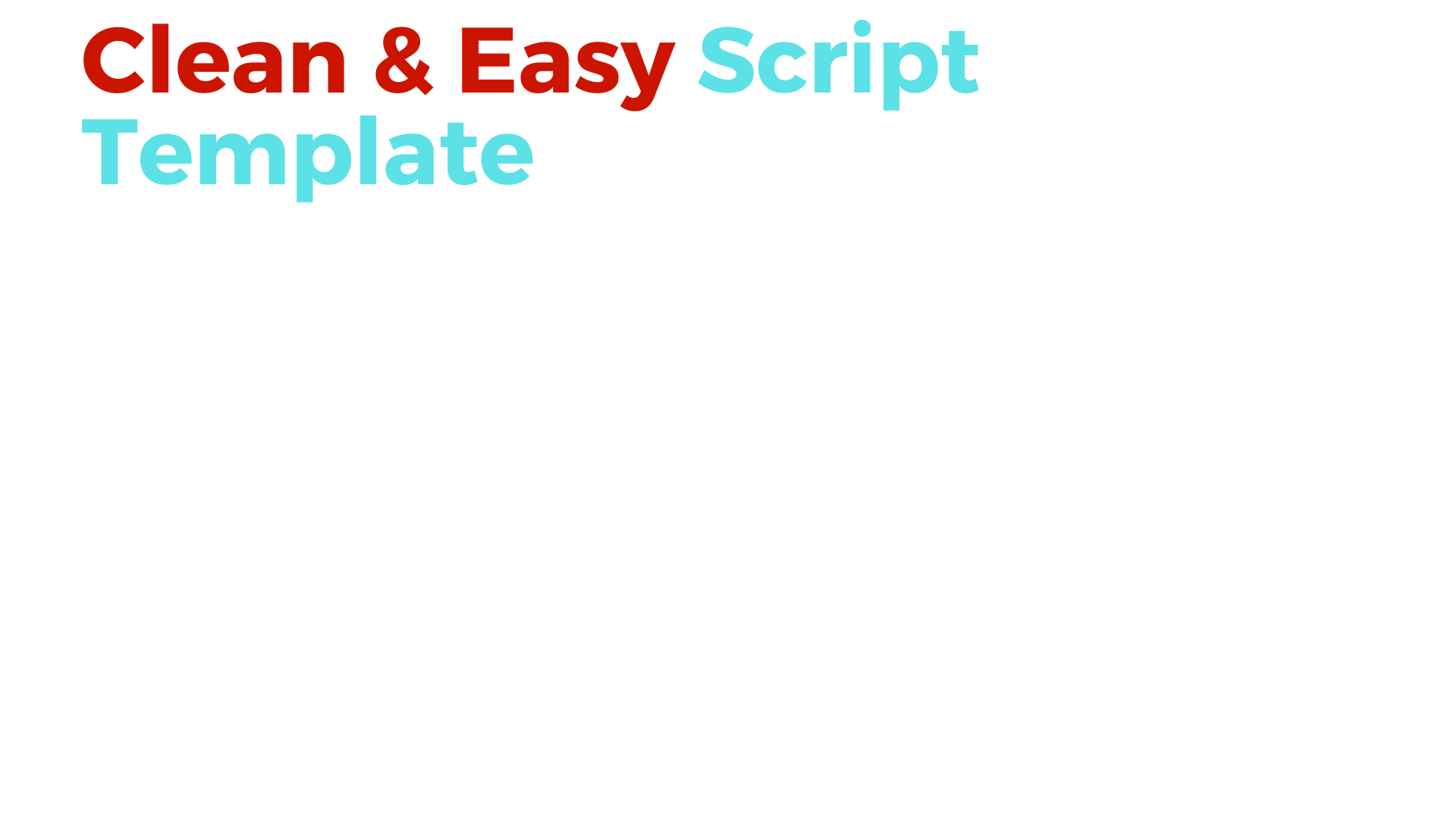 Clean & Easy Script Template